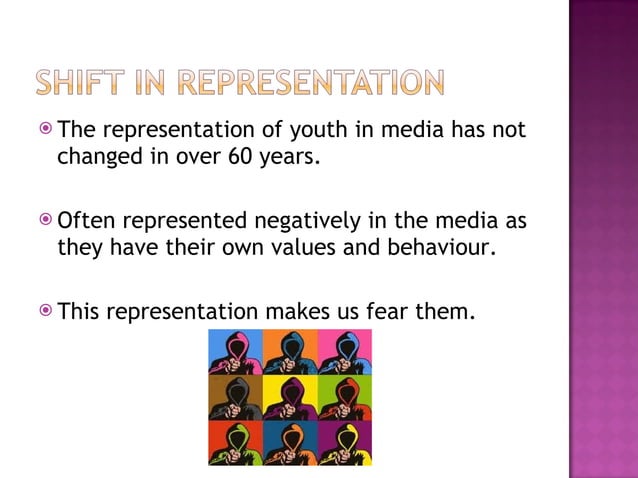 SHIFT IN REPRESENTATION

The representation of youth in media has not changed in over 60 years.

Often represented negatively in the media as they have their own values and behaviour.

This representation makes us fear them.